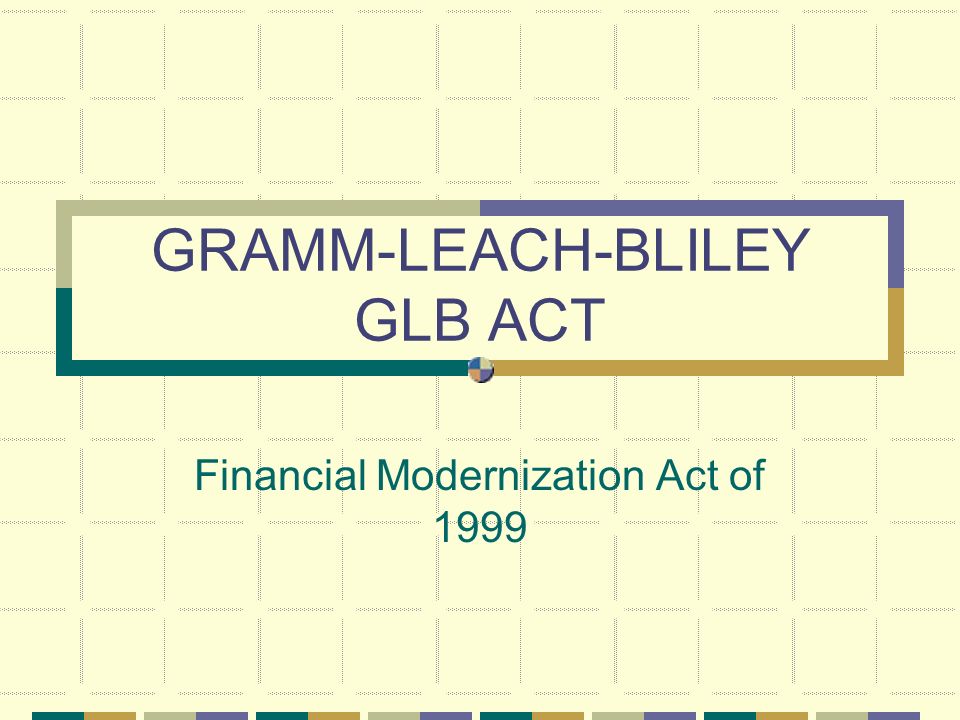 GRAMM-LEACH-BLILEY
GLB ACT

Financial Modernization Act of 1999